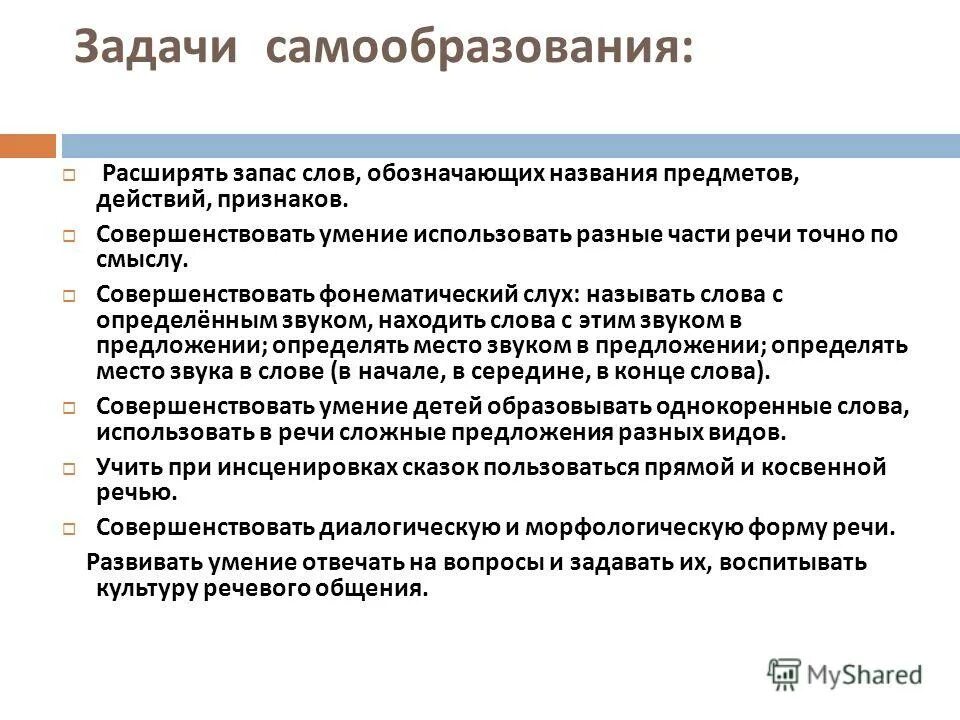 Задачи самообразования:

□ Расширять запас слов, обозначающих названия предметов, действий, признаков.

□ Совершенствовать умение использовать разные части речи точно по смыслу.

□ Совершенствовать фонематический слух: называть слова с определённым звуком, находить слова с этим звуком в предложении; определять место звуком в предложении; определять место звука в слове (в начале, в середине, в конце слова).

□ Совершенствовать умение детей образовывать однокоренные слова, использовать в речи сложные предложения разных видов.

□ Учить при инсценировках сказок пользоваться прямой и косвенной речью.

□ Совершенствовать диалогическую и морфологическую форму речи.

Развивать умение отвечать на вопросы и задавать их, воспитывать культуру речевого общения.

MyShared